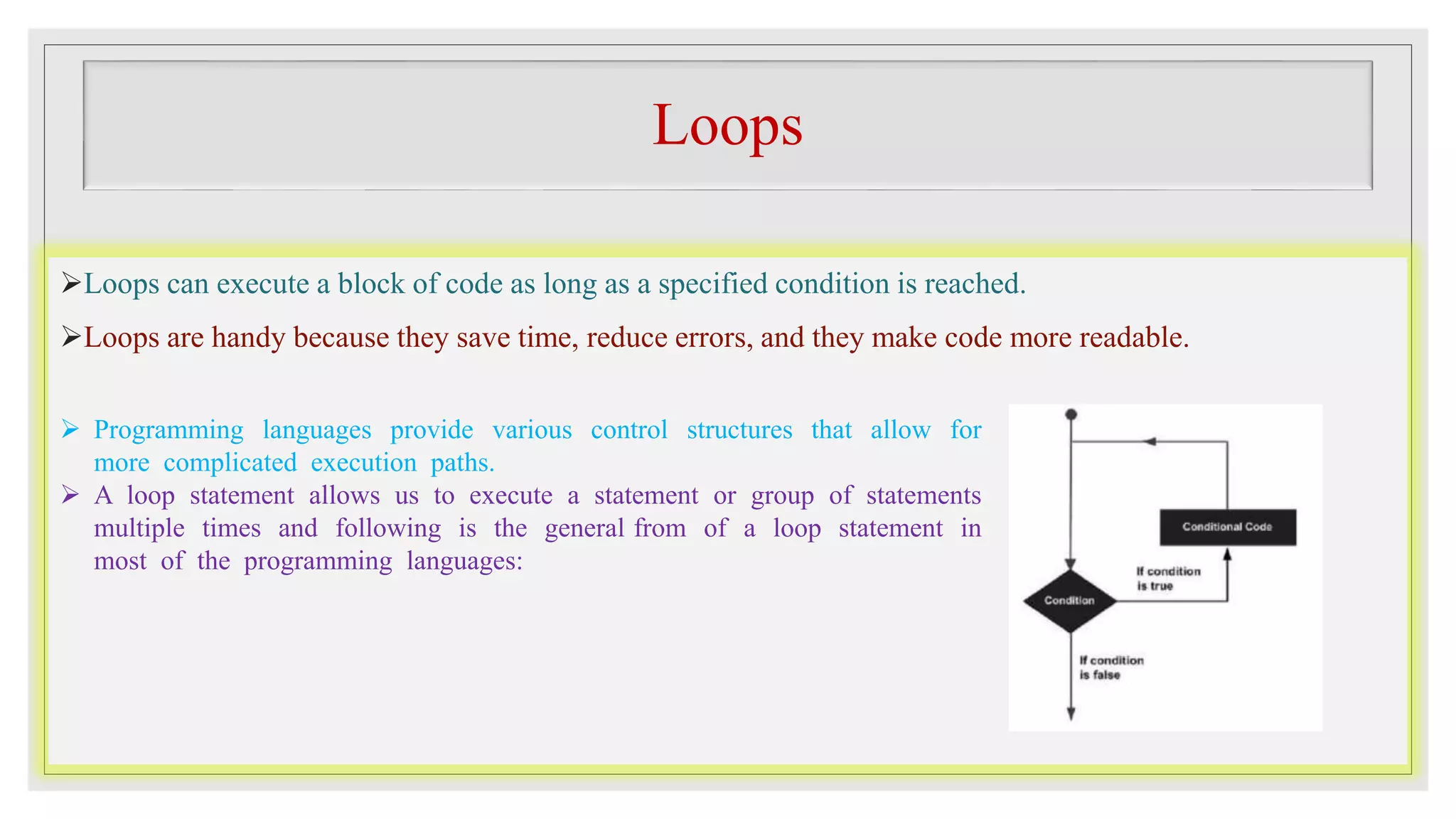 Loops

➢Loops can execute a block of code as long as a specified condition is reached.

➢Loops are handy because they save time, reduce errors, and they make code more readable.

➢ Programming languages provide various control structures that allow for more complicated execution paths.

➢ A loop statement allows us to execute a statement or group of statements multiple times and following is the general from of a loop statement in most of the programming languages:

Conditional Code

If condition is true

Condition

If condition is false